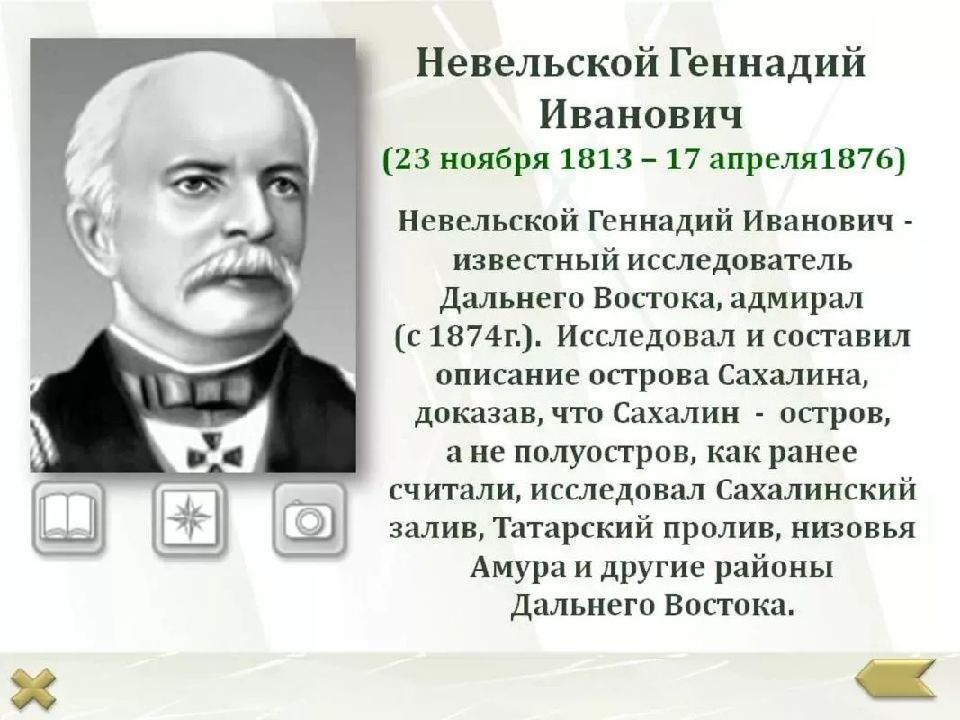 Невельской Геннадий Иванович
(23 ноября 1813 – 17 апреля1876)

Невельской Геннадий Иванович - известный исследователь Дальнего Востока, адмирал (с 1874г.). Исследовал и составил описание острова Сахалина, доказав, что Сахалин - остров, а не полуостров, как ранее считали, исследовал Сахалинский залив, Татарский пролив, низовья Амура и другие районы Дальнего Востока.